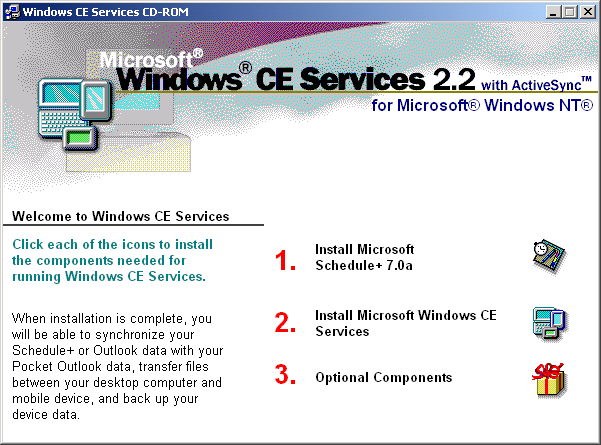 Windows CE Services CD-ROM

Microsoft®
Windows® CE Services 2.2 with ActiveSync™
for Microsoft® Windows NT®

Welcome to Windows CE Services

Click each of the icons to install the components needed for running Windows CE Services.

When installation is complete, you will be able to synchronize your Schedule+ or Outlook data with your Pocket Outlook data, transfer files between your desktop computer and mobile device, and back up your device data.

1. Install Microsoft Schedule+ 7.0a

2. Install Microsoft Windows CE Services

3. Optional Components